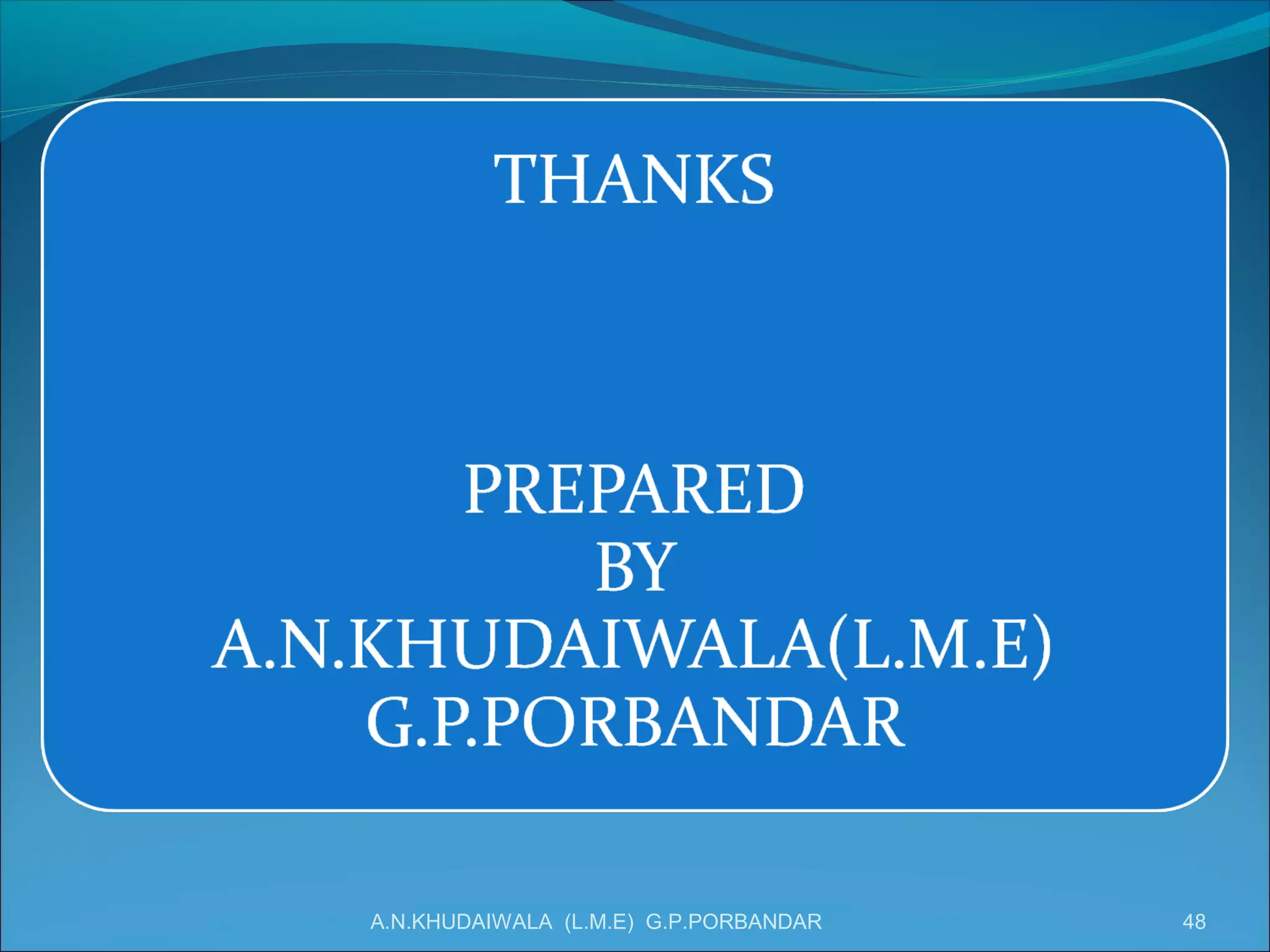 THANKS

PREPARED
BY
A.N.KHUDAIWALA(L.M.E)
G.P.PORBANDAR

A.N.KHUDAIWALA (L.M.E) G.P.PORBANDAR

48